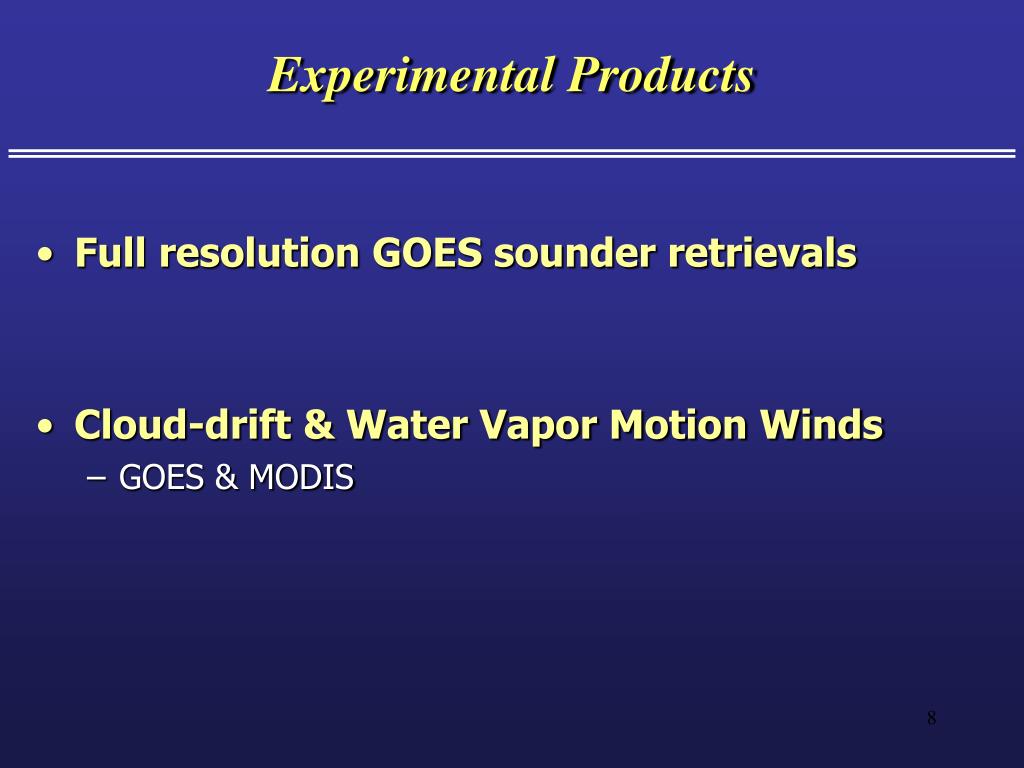 Experimental Products

• Full resolution GOES sounder retrievals

• Cloud-drift & Water Vapor Motion Winds
– GOES & MODIS

8